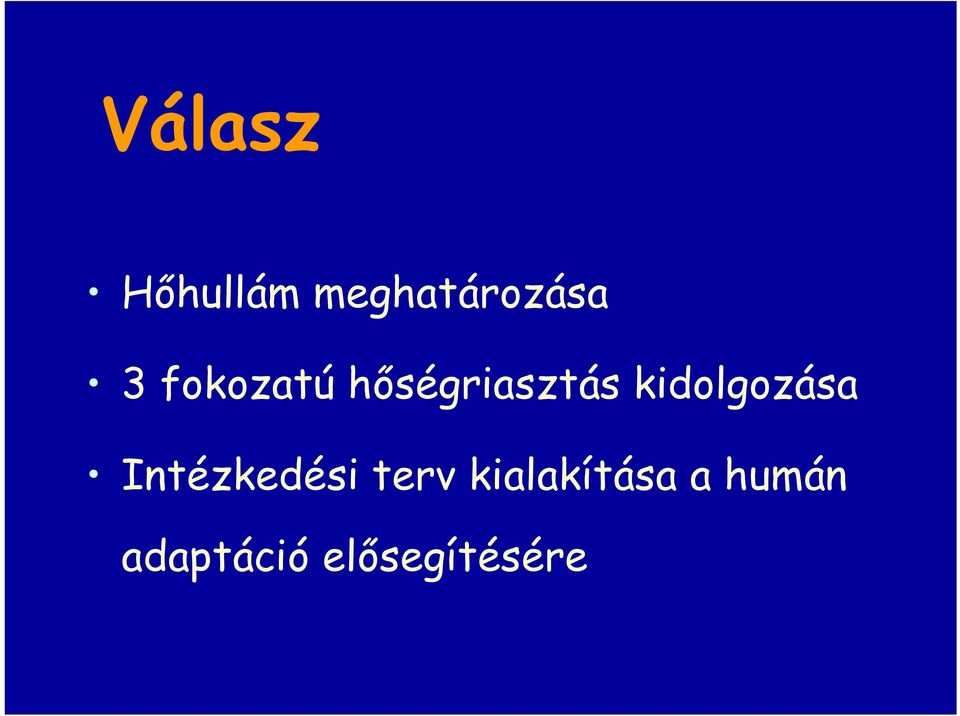 Válasz

• Hőhullám meghatározása

• 3 fokozatú hőségriasztás kidolgozása

• Intézkedési terv kialakítása a humán adaptáció elősegítésére